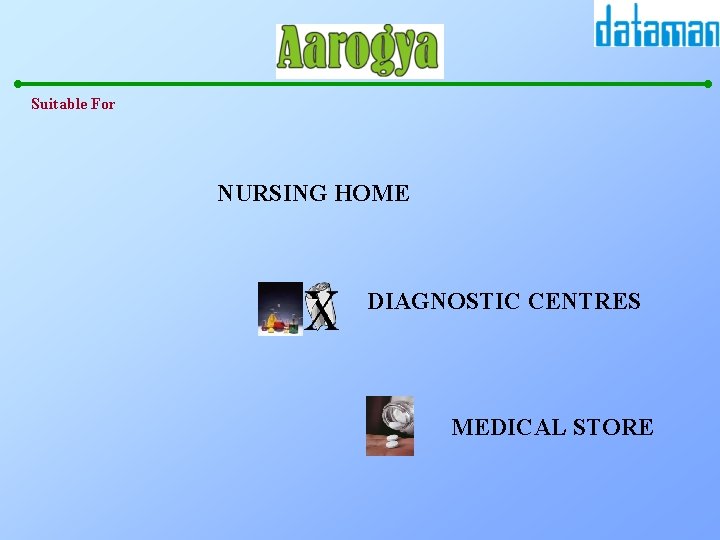 Aarogya

dataman

Suitable For

NURSING HOME

X DIAGNOSTIC CENTRES

MEDICAL STORE